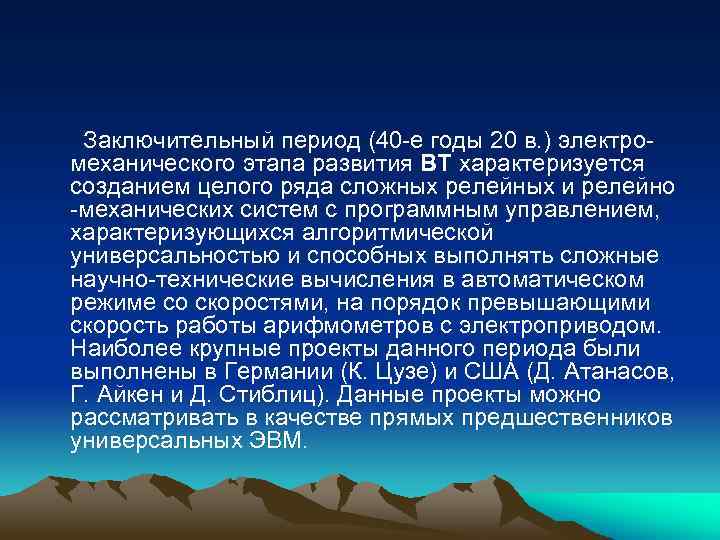 Заключительный период (40-е годы 20 в.) электромеханического этапа развития ВТ характеризуется созданием целого ряда сложных релейных и релейно -механических систем с программным управлением, характеризующихся алгоритмической универсальностью и способных выполнять сложные научно-технические вычисления в автоматическом режиме со скоростями, на порядок превышающими скорость работы арифмометров с электроприводом. Наиболее крупные проекты данного периода были выполнены в Германии (К. Цузе) и США (Д. Атанасов, Г. Айкен и Д. Стиблиц). Данные проекты можно рассматривать в качестве прямых предшественников универсальных ЭВМ.